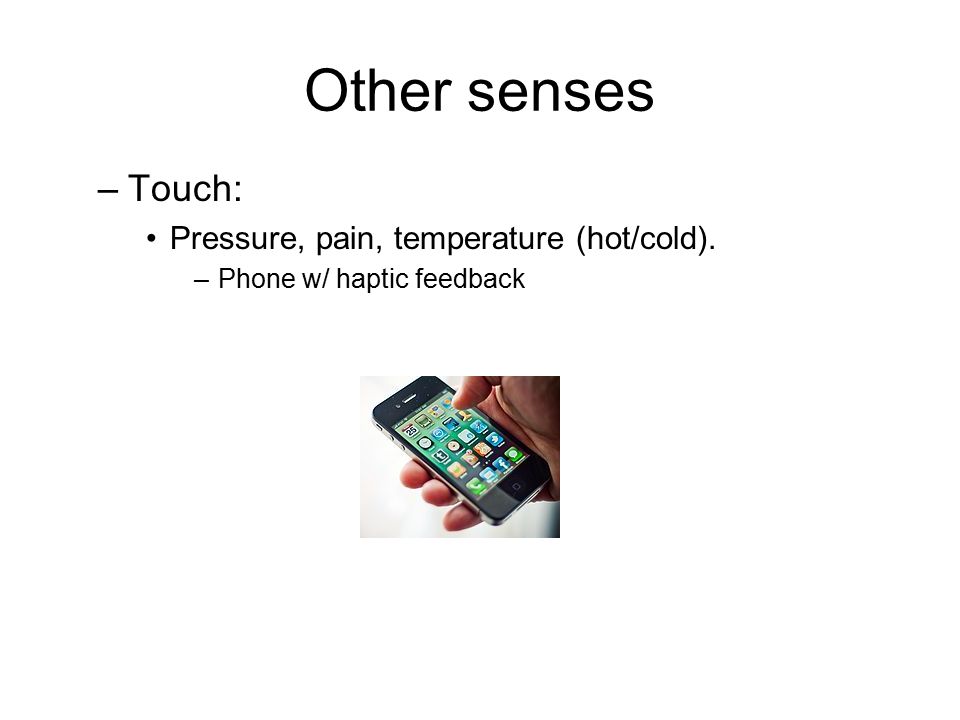 Other senses

– Touch:

• Pressure, pain, temperature (hot/cold).

– Phone w/ haptic feedback